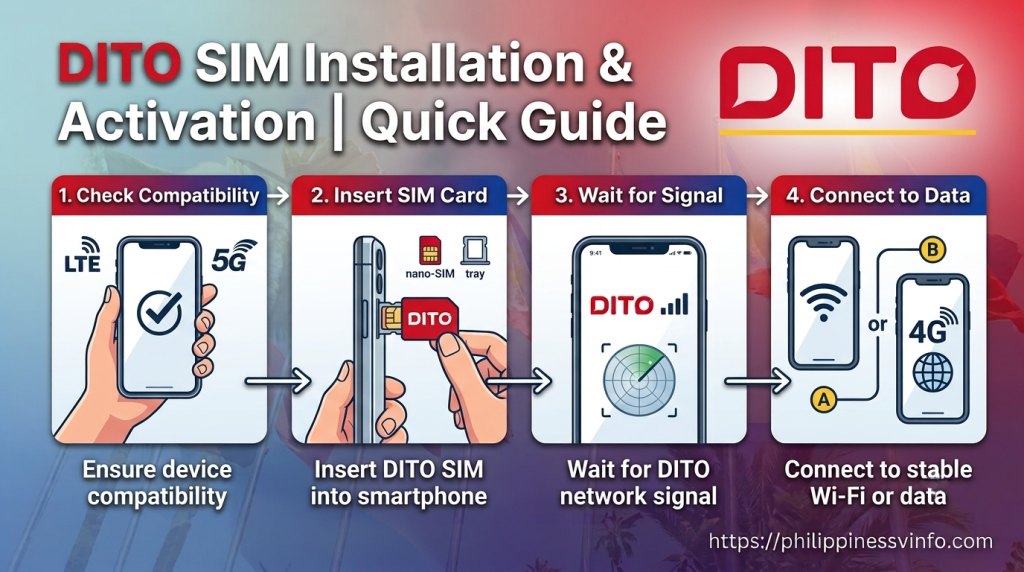 DITO SIM Installation & Activation | Quick Guide

DITO

1. Check Compatibility

LTE

5G

Ensure device compatibility

2. Insert SIM Card

nano-SIM

tray

DITO

Insert DITO SIM into smartphone

3. Wait for Signal

9:41

DITO

Wait for DITO network signal

4. Connect to Data

B

or

4G

A

Connect to stable Wi-Fi or data

https://philippinessvinfo.com